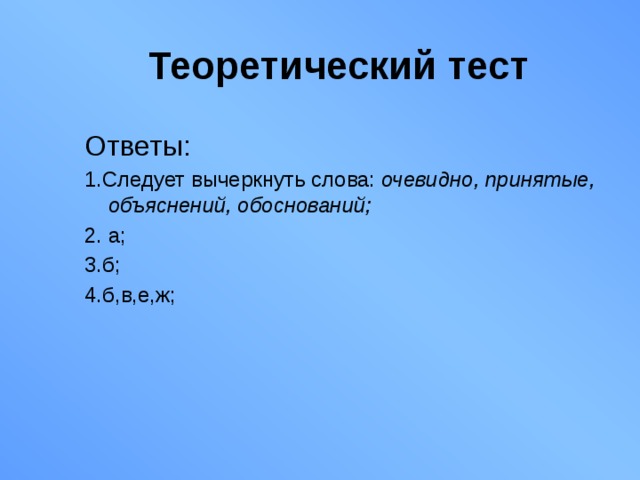 Теоретический тест

Ответы:

1.Следует вычеркнуть слова: очевидно, принятые, объяснений, обоснований;

2. а;

3.б;

4.б,в,е,ж;